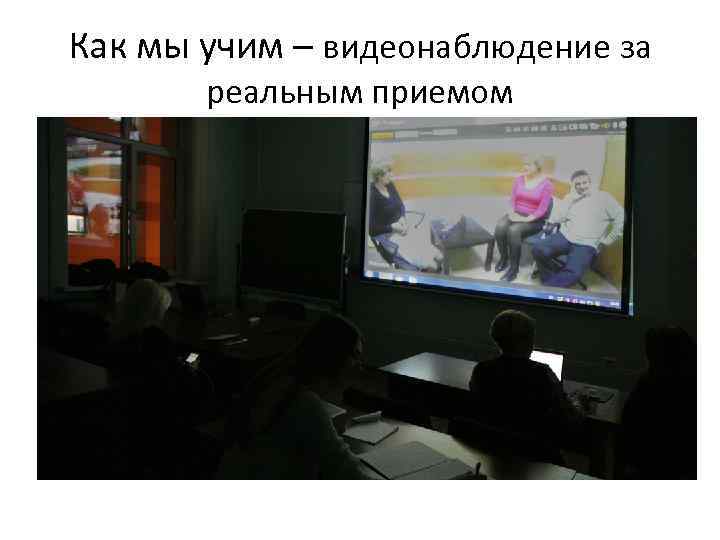 Как мы учим – видеонаблюдение за реальным приемом